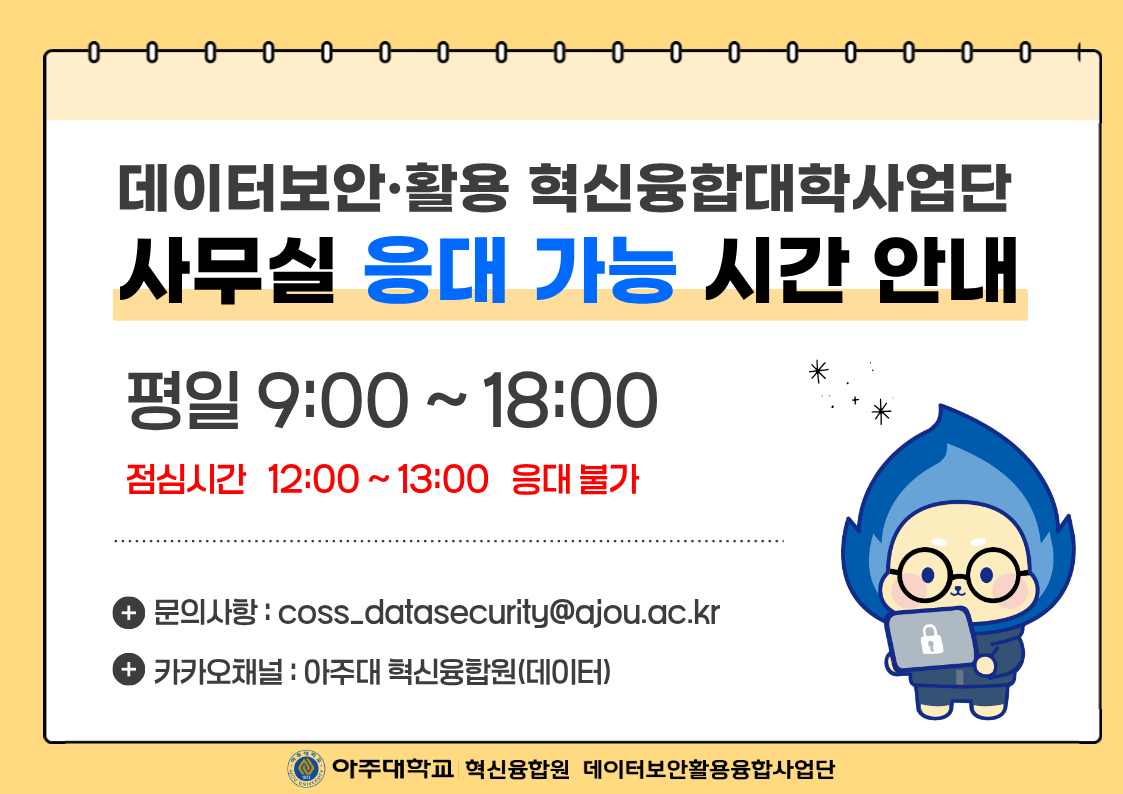 데이터보안·활용 혁신융합대학사업단
사무실 응대 가능 시간 안내

평일 9:00 ~ 18:00

점심시간 12:00 ~ 13:00 응대 불가

문의사항 : coss_datasecurity@ajou.ac.kr

카카오채널 : 아주대 혁신융합원(데이터)

아주대학교 혁신융합원 데이터보안활용융합사업단